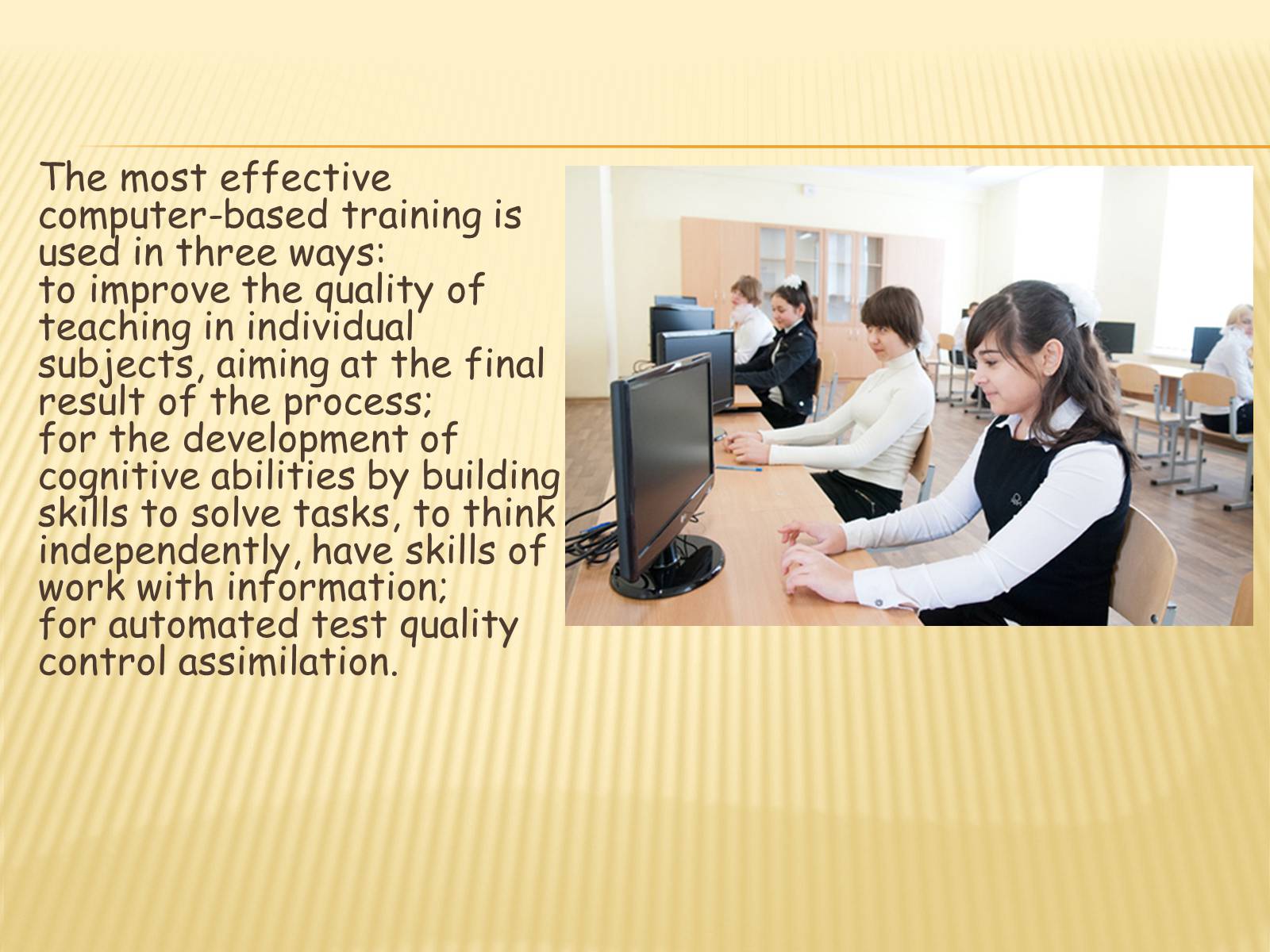 The most effective computer-based training is used in three ways:
to improve the quality of teaching in individual subjects, aiming at the final result of the process;
for the development of cognitive abilities by building skills to solve tasks, to think independently, have skills of work with information;
for automated test quality control assimilation.